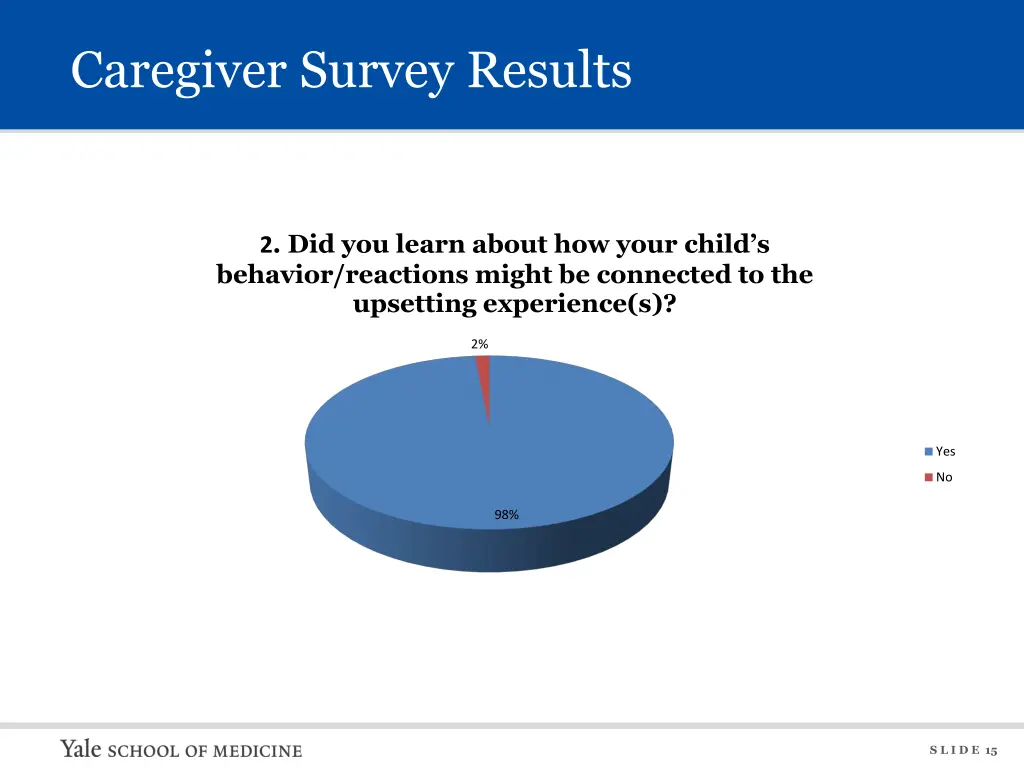 Caregiver Survey Results

2. Did you learn about how your child's behavior/reactions might be connected to the upsetting experience(s)?

2%

98%

Yes

No

Yale SCHOOL OF MEDICINE

SLIDE 15